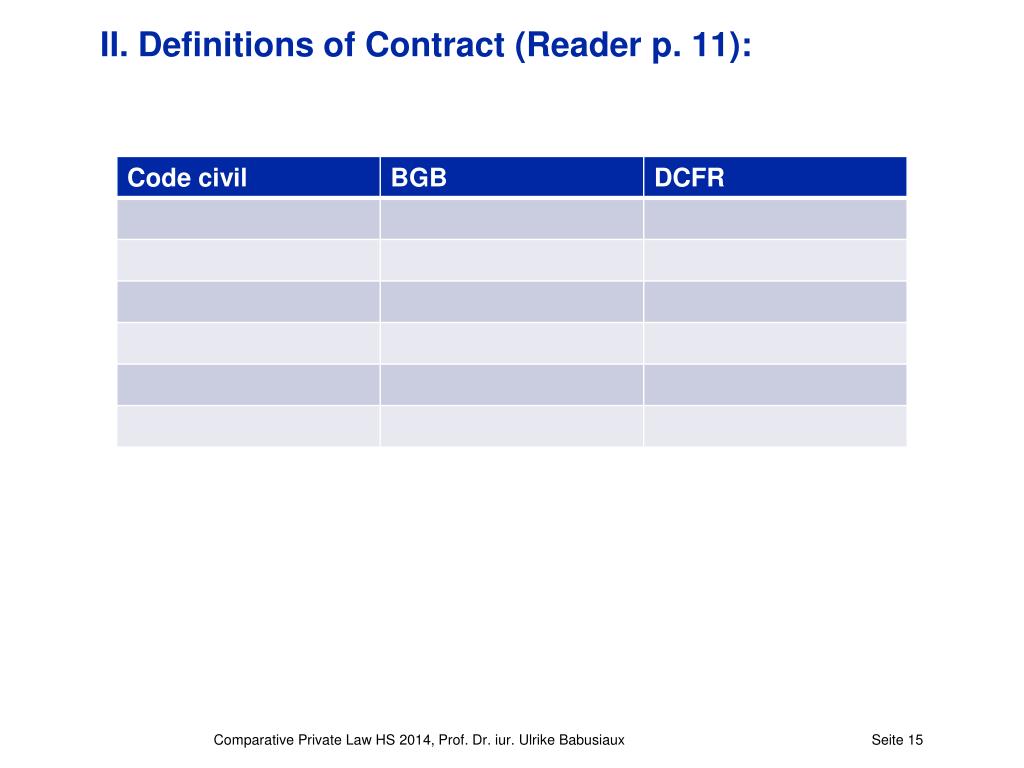 II. Definitions of Contract (Reader p. 11):

| Code civil | BGB | DCFR |
|---|---|---|
| | | |
| | | |
| | | |
| | | |
| | | |
| | | |

Comparative Private Law HS 2014, Prof. Dr. iur. Ulrike Babusiaux

Seite 15